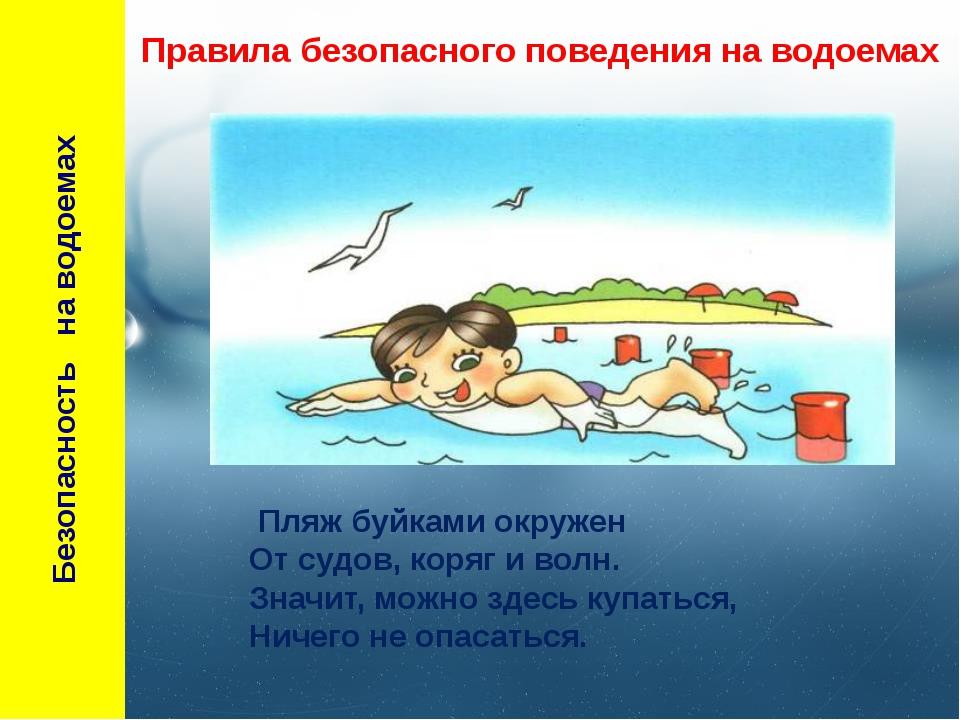 Безопасность на водоемах

Правила безопасного поведения на водоемах

Пляж буйками окружен
От судов, коряг и волн.
Значит, можно здесь купаться,
Ничего не опасаться.